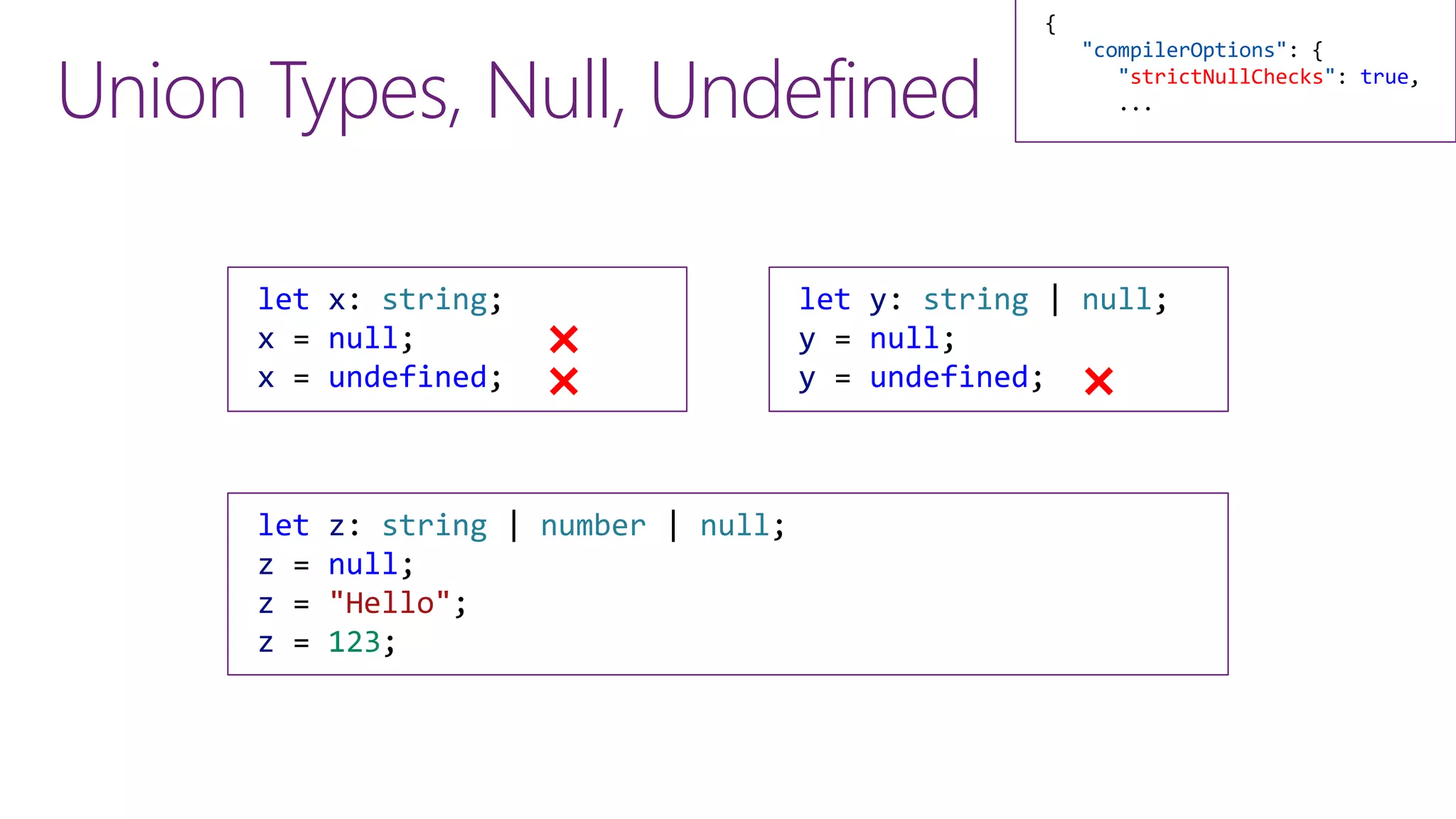 Union Types, Null, Undefined

{
"compilerOptions": {
"strictNullChecks": true,
...

let x: string;
x = null;
x = undefined;

let y: string | null;
y = null;
y = undefined;

let z: string | number | null;
z = null;
z = "Hello";
z = 123;